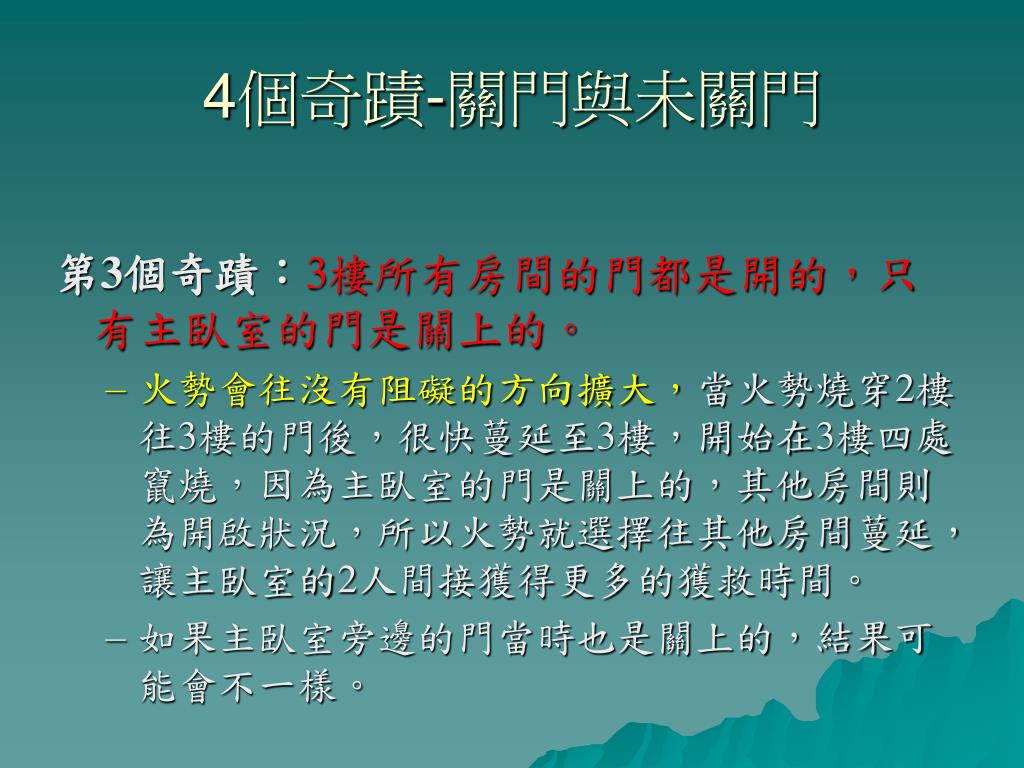 4個奇蹟-關門與未關門

第3個奇蹟：3樓所有房間的門都是開的，只有主臥室的門是關上的。

– 火勢會往沒有阻礙的方向擴大，當火勢燒穿2樓往3樓的門後，很快蔓延至3樓，開始在3樓四處竄燒，因為主臥室的門是關上的，其他房間則為開啟狀況，所以火勢就選擇往其他房間蔓延，讓主臥室的2人間接獲得更多的獲救時間。

– 如果主臥室旁邊的門當時也是關上的，結果可能會不一樣。